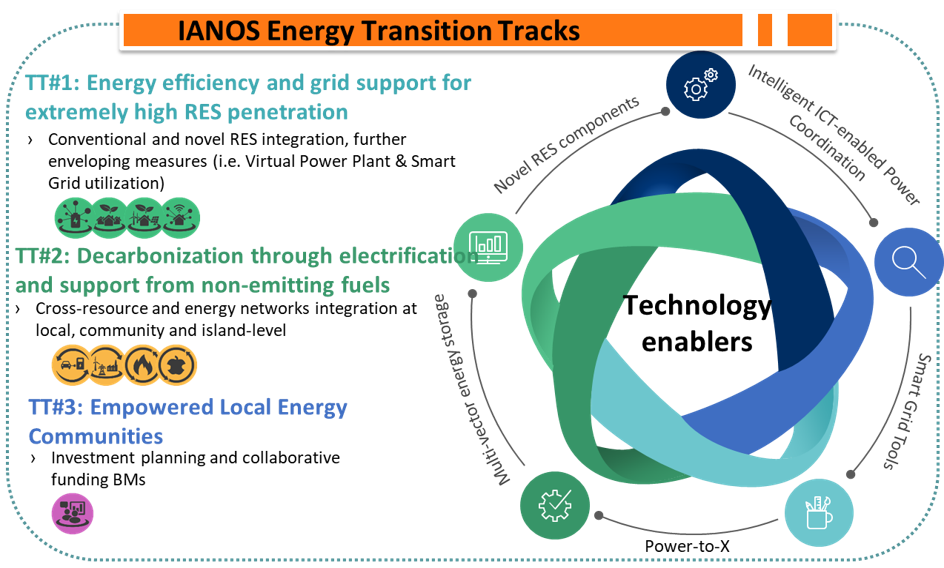 IANOS Energy Transition Tracks

TT#1: Energy efficiency and grid support for extremely high RES penetration

› Conventional and novel RES integration, further enveloping measures (i.e. Virtual Power Plant & Smart Grid utilization)

TT#2: Decarbonization through electrification and support from non-emitting fuels

› Cross-resource and energy networks integration at local, community and island-level

TT#3: Empowered Local Energy Communities

› Investment planning and collaborative funding BMs

Novel RES components

Intelligent ICT-enabled Power Coordination

Smart Grid Tools

Power-to-X

Multi-vector energy storage

Technology enablers